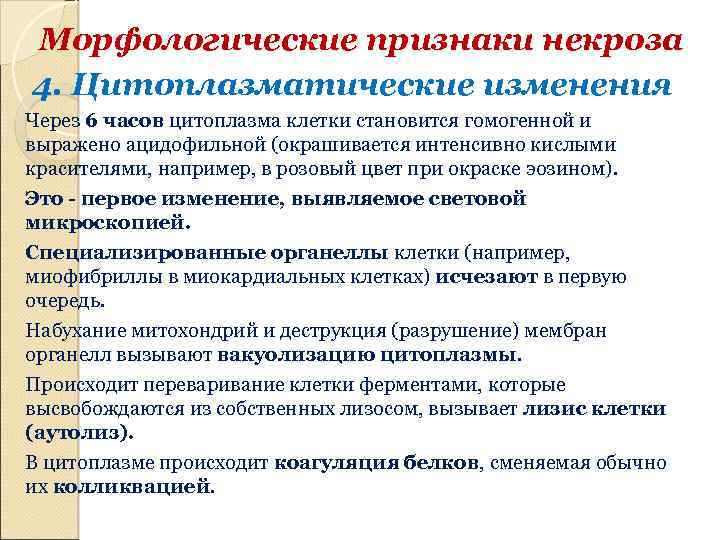 Морфологические признаки некроза
4. Цитоплазматические изменения

Через 6 часов цитоплазма клетки становится гомогенной и выражено ацидофильной (окрашивается интенсивно кислыми красителями, например, в розовый цвет при окраске эозином).

Это - первое изменение, выявляемое световой микроскопией.

Специализированные органеллы клетки (например, миофибриллы в миокардиальных клетках) исчезают в первую очередь.

Набухание митохондрий и деструкция (разрушение) мембран органелл вызывают вакуолизацию цитоплазмы.

Происходит переваривание клетки ферментами, которые высвобождаются из собственных лизосом, вызывает лизис клетки (аутолиз).

В цитоплазме происходит коагуляция белков, сменяемая обычно их колликвацией.